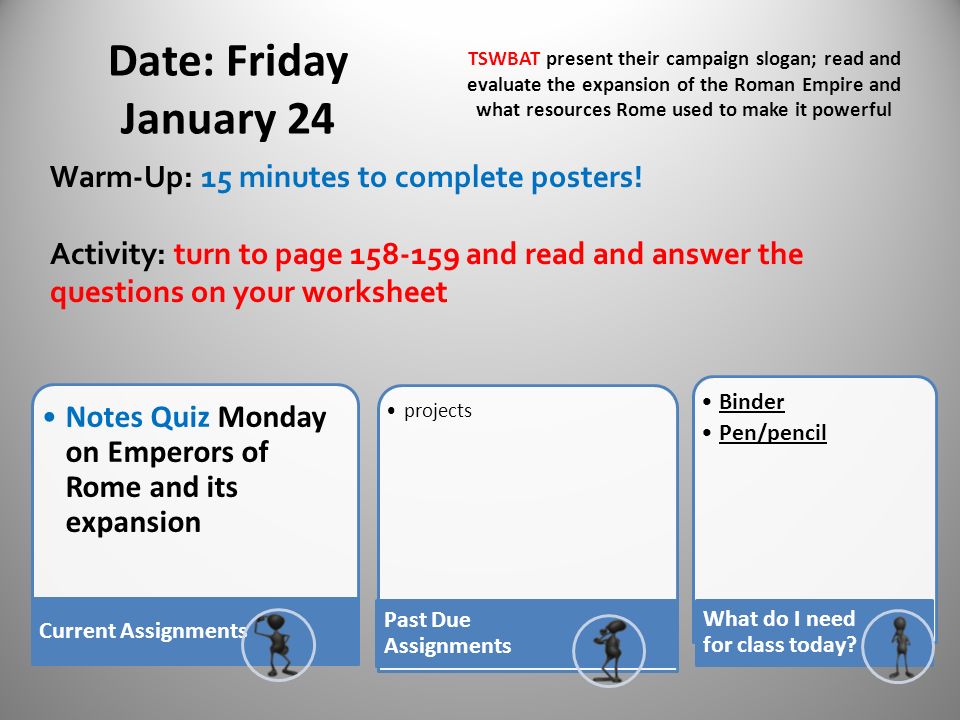 Date: Friday January 24

TSWBAT present their campaign slogan; read and evaluate the expansion of the Roman Empire and what resources Rome used to make it powerful

Warm-Up: 15 minutes to complete posters!

Activity: turn to page 158-159 and read and answer the questions on your worksheet

• Notes Quiz Monday on Emperors of Rome and its expansion

Current Assignments

• projects

Past Due Assignments

• Binder
• Pen/pencil

What do I need for class today?